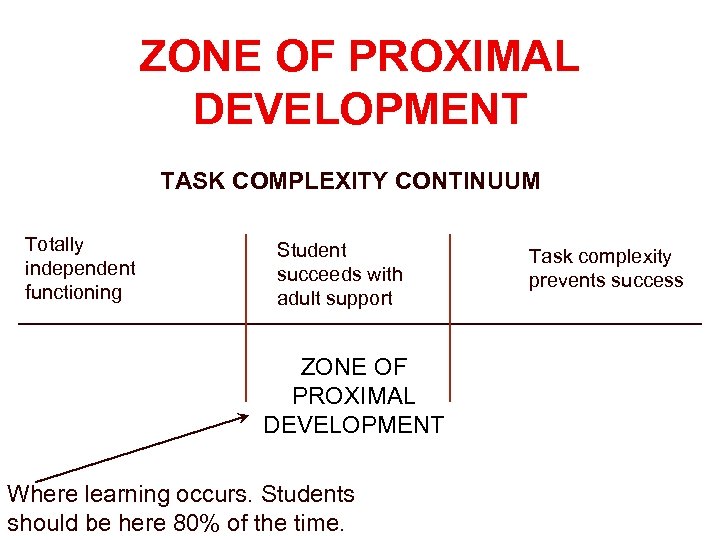 ZONE OF PROXIMAL DEVELOPMENT

TASK COMPLEXITY CONTINUUM

Totally independent functioning

Student succeeds with adult support

Task complexity prevents success

ZONE OF PROXIMAL DEVELOPMENT

Where learning occurs. Students should be here 80% of the time.